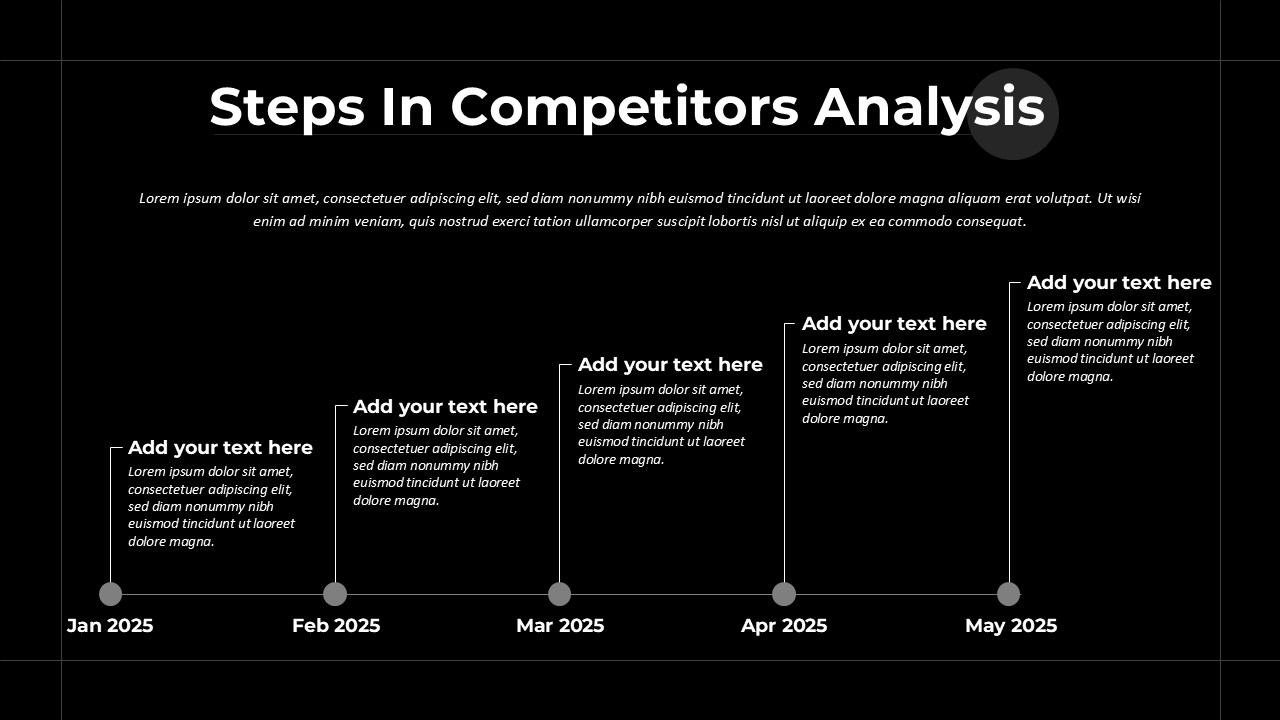 Steps In Competitors Analysis

Lorem ipsum dolor sit amet, consectetuer adipiscing elit, sed diam nonummy nibh euismod tincidunt ut laoreet dolore magna aliquam erat volutpat. Ut wisi enim ad minim veniam, quis nostrud exerci tation ullamcorper suscipit lobortis nisl ut aliquip ex ea commodo consequat.

Add your text here
Lorem ipsum dolor sit amet, consectetuer adipiscing elit, sed diam nonummy nibh euismod tincidunt ut laoreet dolore magna.

Add your text here
Lorem ipsum dolor sit amet, consectetuer adipiscing elit, sed diam nonummy nibh euismod tincidunt ut laoreet dolore magna.

Add your text here
Lorem ipsum dolor sit amet, consectetuer adipiscing elit, sed diam nonummy nibh euismod tincidunt ut laoreet dolore magna.

Add your text here
Lorem ipsum dolor sit amet, consectetuer adipiscing elit, sed diam nonummy nibh euismod tincidunt ut laoreet dolore magna.

Add your text here
Lorem ipsum dolor sit amet, consectetuer adipiscing elit, sed diam nonummy nibh euismod tincidunt ut laoreet dolore magna.

Jan 2025

Feb 2025

Mar 2025

Apr 2025

May 2025